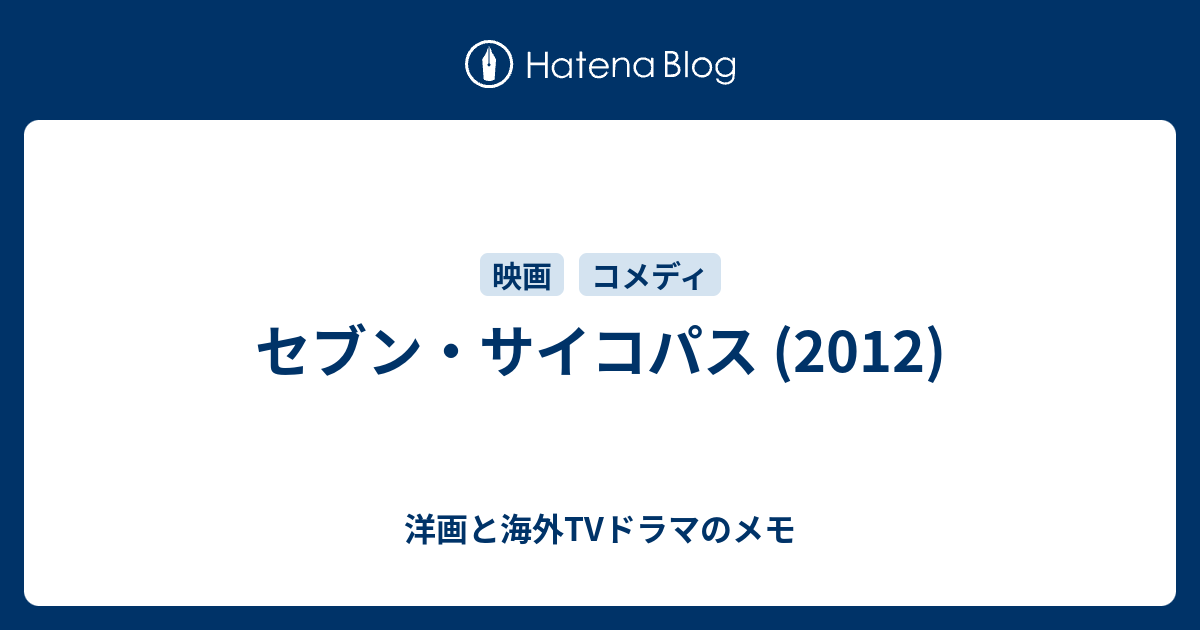 Hatena Blog

映画 コメディ

セブン・サイコパス (2012)

洋画と海外TVドラマのメモ